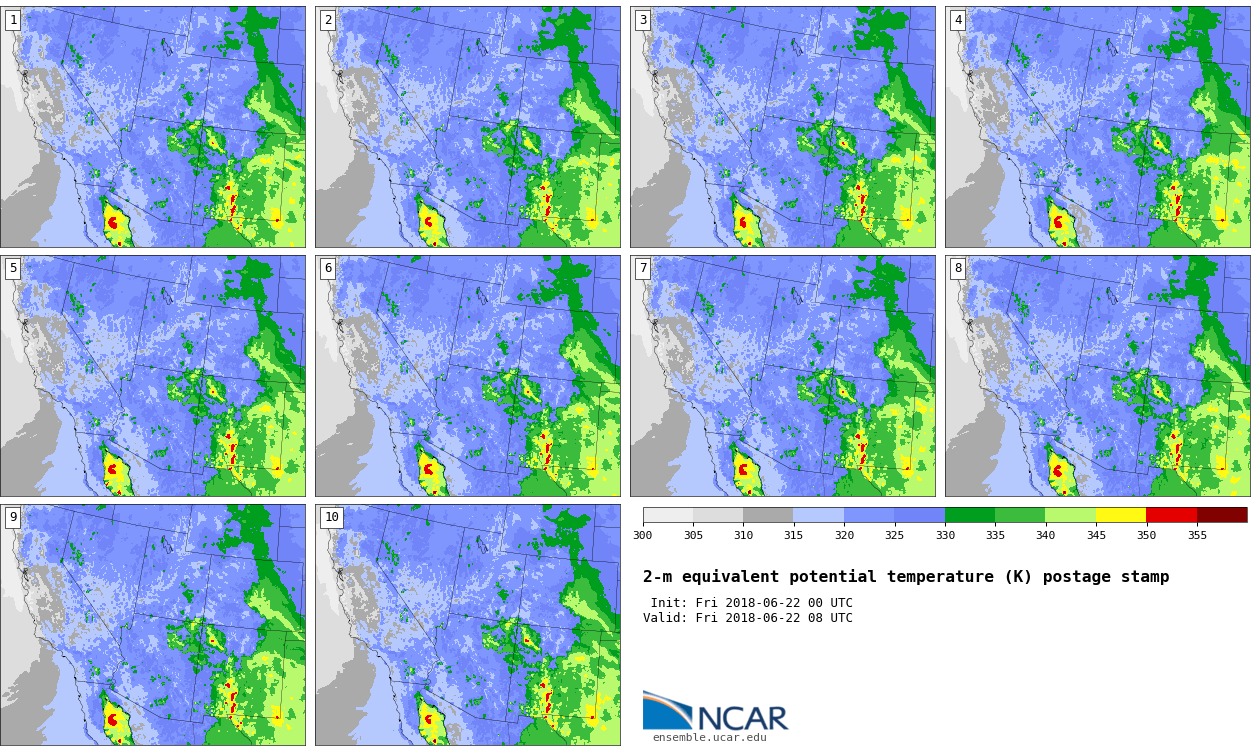 1

2

3

4

5

6

7

8

9

10

300 305 310 315 320 325 330 335 340 345 350 355

2-m equivalent potential temperature (K) postage stamp

Init: Fri 2018-06-22 00 UTC
Valid: Fri 2018-06-22 08 UTC

NCAR
ensemble.ucar.edu